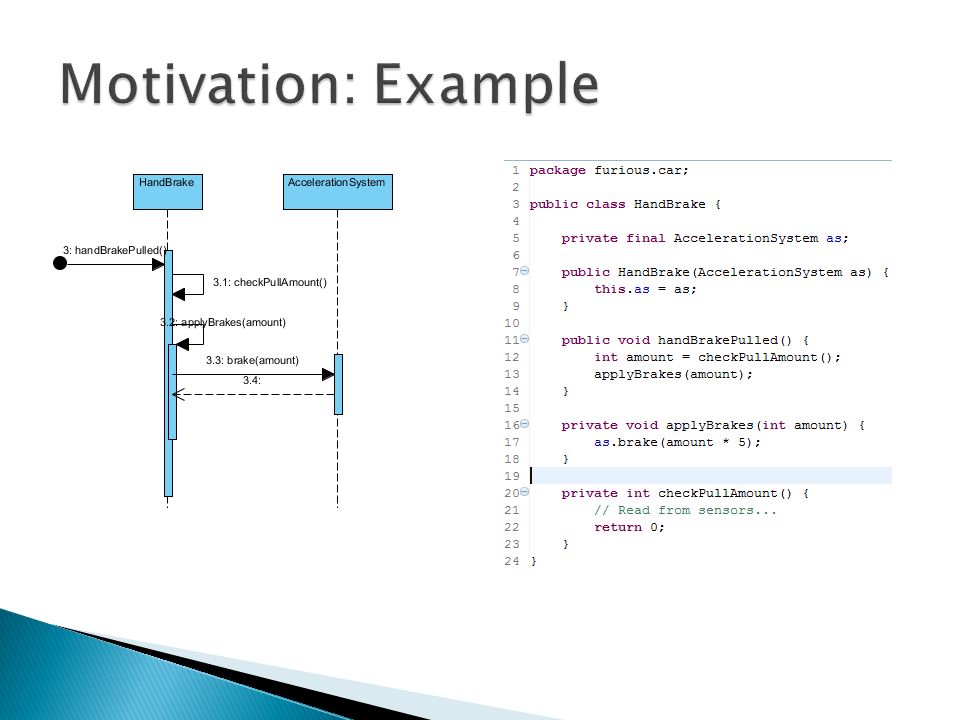 Motivation: Example

HandBrake

AccelerationSystem

3: handBrakePulled()

3.1: checkPullAmount()

3.2: applyBrakes(amount)

3.3: brake(amount)

3.4:

1 package furious.car;
2
3 public class HandBrake {
4
5     private final AccelerationSystem as;
6
7     public HandBrake(AccelerationSystem as) {
8         this.as = as;
9     }
10
11     public void handBrakePulled() {
12         int amount = checkPullAmount();
13         applyBrakes(amount);
14     }
15
16     private void applyBrakes(int amount) {
17         as.brake(amount * 5);
18     }
19
20     private int checkPullAmount() {
21         // Read from sensors...
22         return 0;
23     }
24 }